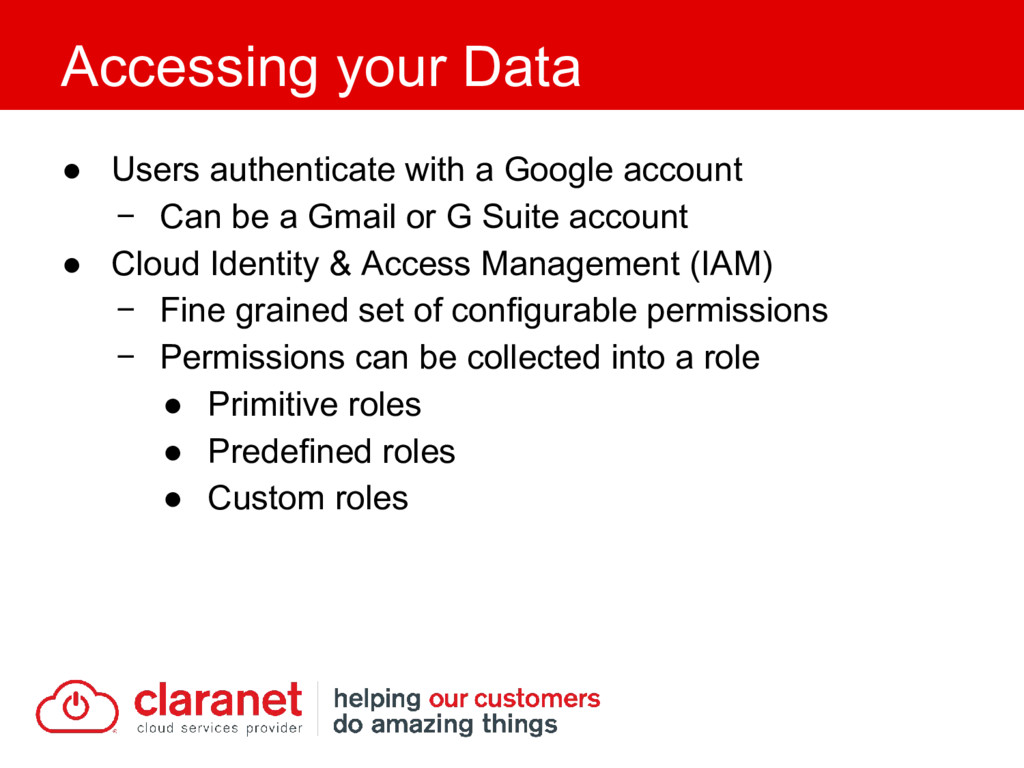 Accessing your Data

● Users authenticate with a Google account
  − Can be a Gmail or G Suite account
● Cloud Identity & Access Management (IAM)
  − Fine grained set of configurable permissions
  − Permissions can be collected into a role
    ● Primitive roles
    ● Predefined roles
    ● Custom roles

claranet
cloud services provider

helping our customers
do amazing things